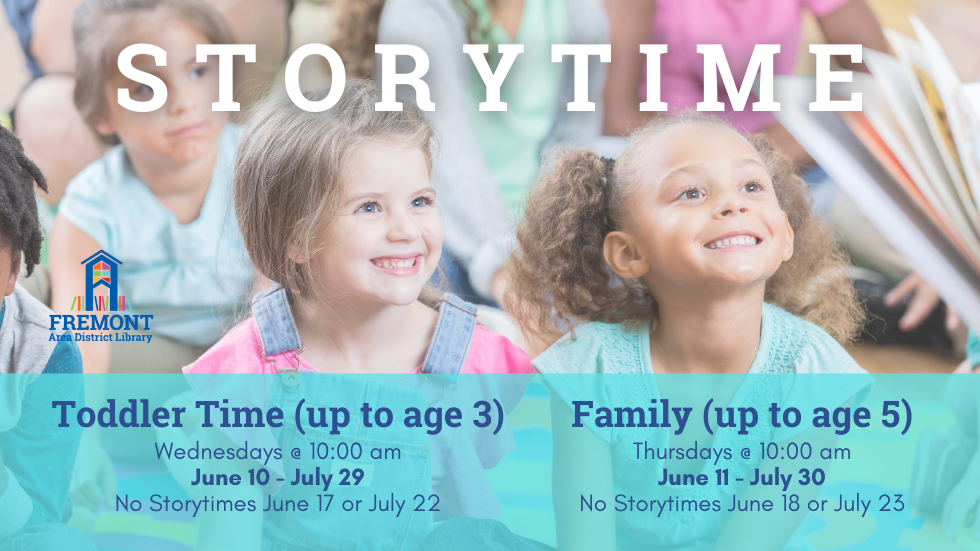 STORYTIME

FREMONT
Area District Library

Toddler Time (up to age 3)
Wednesdays @ 10:00 am
June 10 - July 29
No Storytimes June 17 or July 22

Family (up to age 5)
Thursdays @ 10:00 am
June 11 - July 30
No Storytimes June 18 or July 23